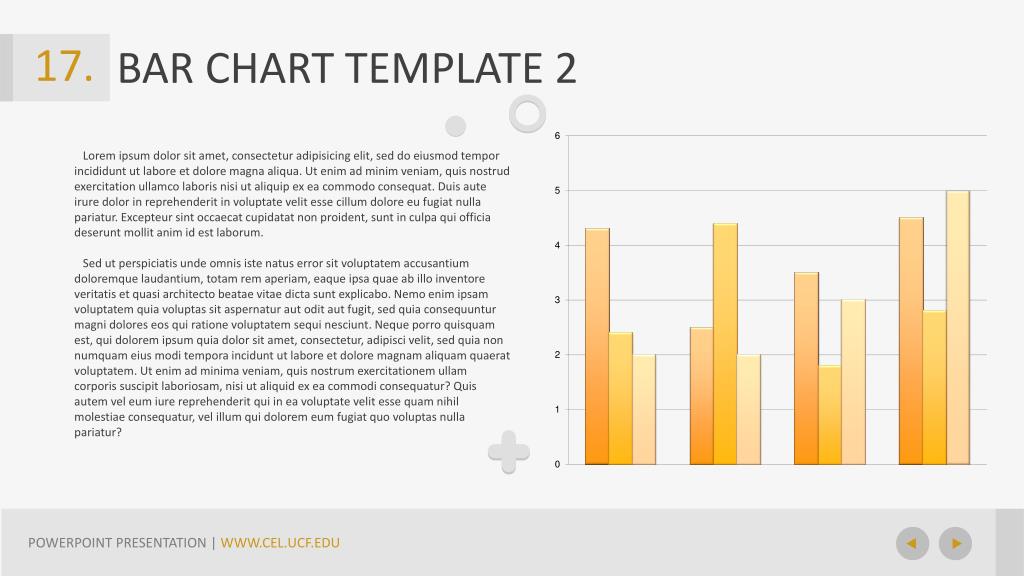 17. BAR CHART TEMPLATE 2

Lorem ipsum dolor sit amet, consectetur adipisicing elit, sed do eiusmod tempor incididunt ut labore et dolore magna aliqua. Ut enim ad minim veniam, quis nostrud exercitation ullamco laboris nisi ut aliquip ex ea commodo consequat. Duis aute irure dolor in reprehenderit in voluptate velit esse cillum dolore eu fugiat nulla pariatur. Excepteur sint occaecat cupidatat non proident, sunt in culpa qui officia deserunt mollit anim id est laborum.

Sed ut perspiciatis unde omnis iste natus error sit voluptatem accusantium doloremque laudantium, totam rem aperiam, eaque ipsa quae ab illo inventore veritatis et quasi architecto beatae vitae dicta sunt explicabo. Nemo enim ipsam voluptatem quia voluptas sit aspernatur aut odit aut fugit, sed quia consequuntur magni dolores eos qui ratione voluptatem sequi nesciunt. Neque porro quisquam est, qui dolorem ipsum quia dolor sit amet, consectetur, adipisci velit, sed quia non numquam eius modi tempora incidunt ut labore et dolore magnam aliquam quaerat voluptatem. Ut enim ad minima veniam, quis nostrum exercitationem ullam corporis suscipit laboriosam, nisi ut aliquid ex ea commodi consequatur? Quis autem vel eum iure reprehenderit qui in ea voluptate velit esse quam nihil molestiae consequatur, vel illum qui dolorem eum fugiat quo voluptas nulla pariatur?

6
5
4
3
2
1
0

POWERPOINT PRESENTATION | WWW.CEL.UCF.EDU